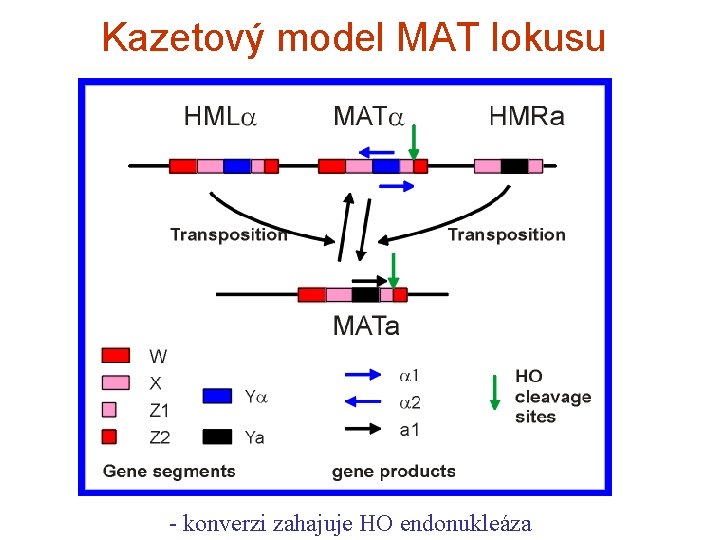 Kazetový model MAT lokusu

HML$\alpha$

MAT$\alpha$

HMRa

Transposition

Transposition

MATa

W

X

Z1

Z2

Y$\alpha$

Ya

Gene segments

$\alpha$1

$\alpha$2

a1

gene products

HO cleavage sites

- konverzi zahajuje HO endonukleáza